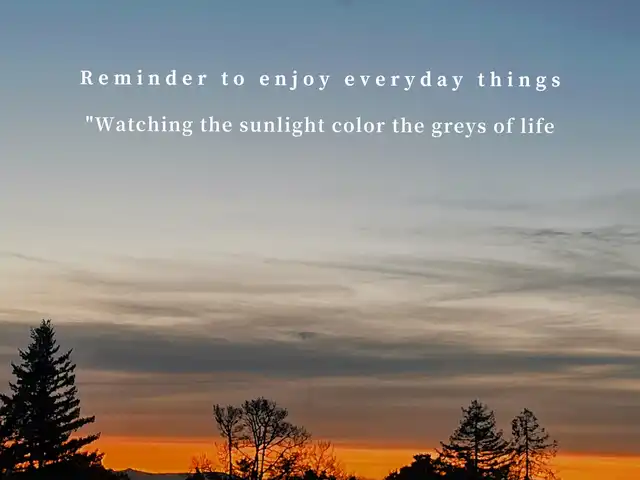 Reminder to enjoy everyday things

"Watching the sunlight color the greys of life